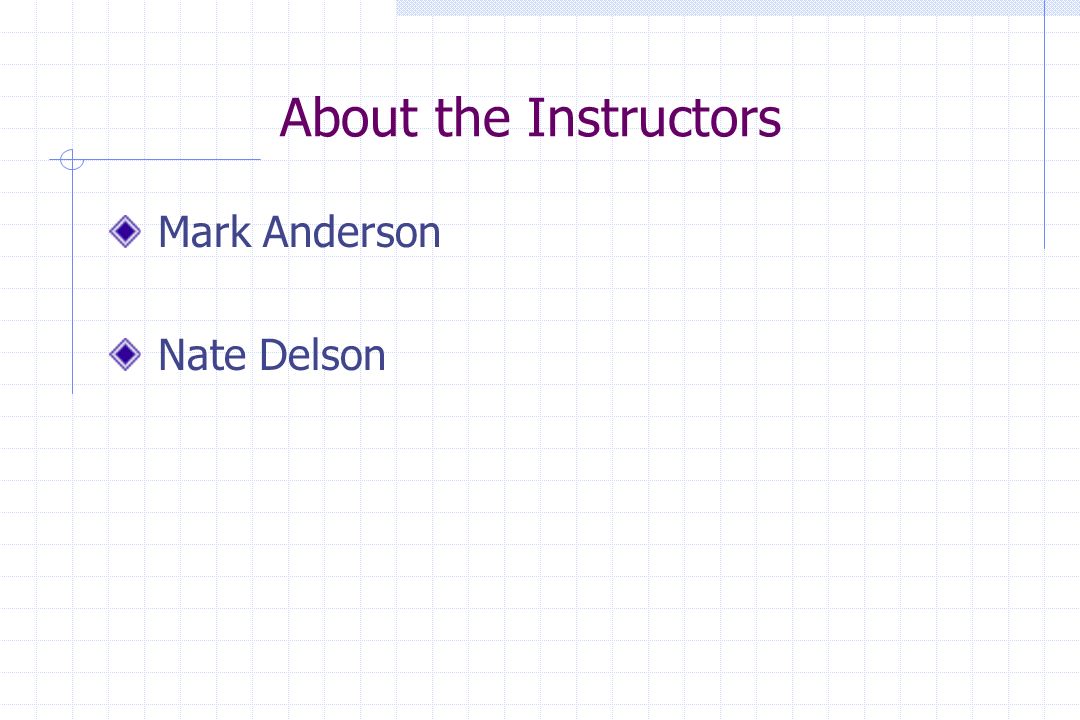 About the Instructors

Mark Anderson

Nate Delson